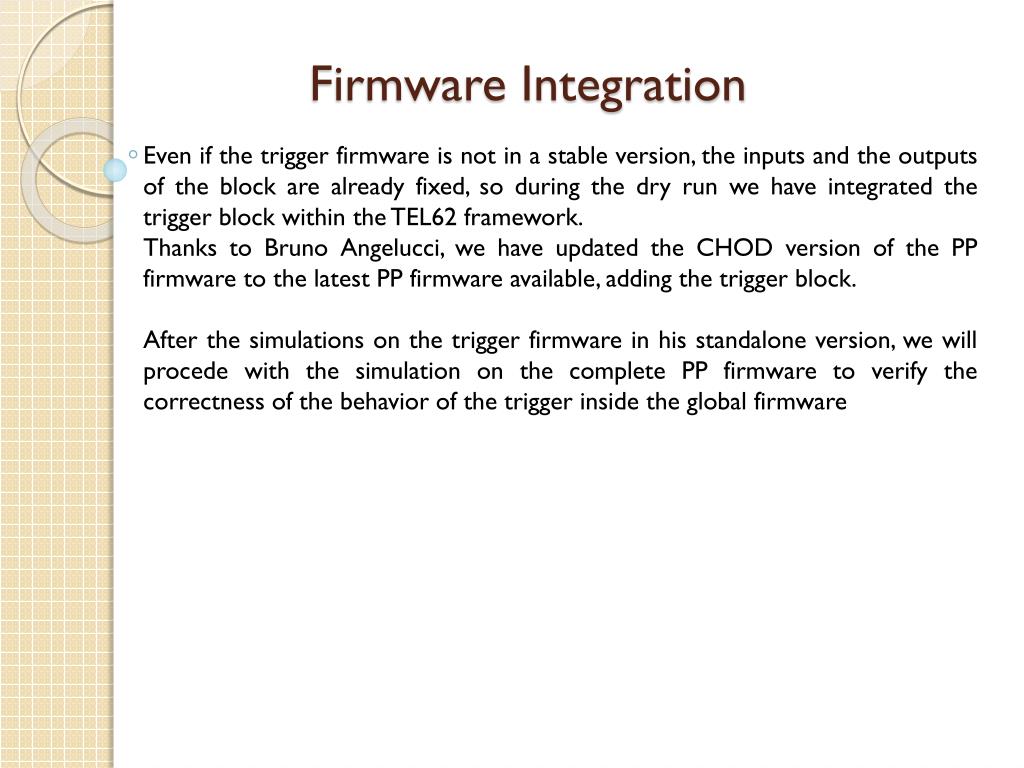 Firmware Integration

◦ Even if the trigger firmware is not in a stable version, the inputs and the outputs of the block are already fixed, so during the dry run we have integrated the trigger block within the TEL62 framework.
Thanks to Bruno Angelucci, we have updated the CHOD version of the PP firmware to the latest PP firmware available, adding the trigger block.

After the simulations on the trigger firmware in his standalone version, we will procede with the simulation on the complete PP firmware to verify the correctness of the behavior of the trigger inside the global firmware